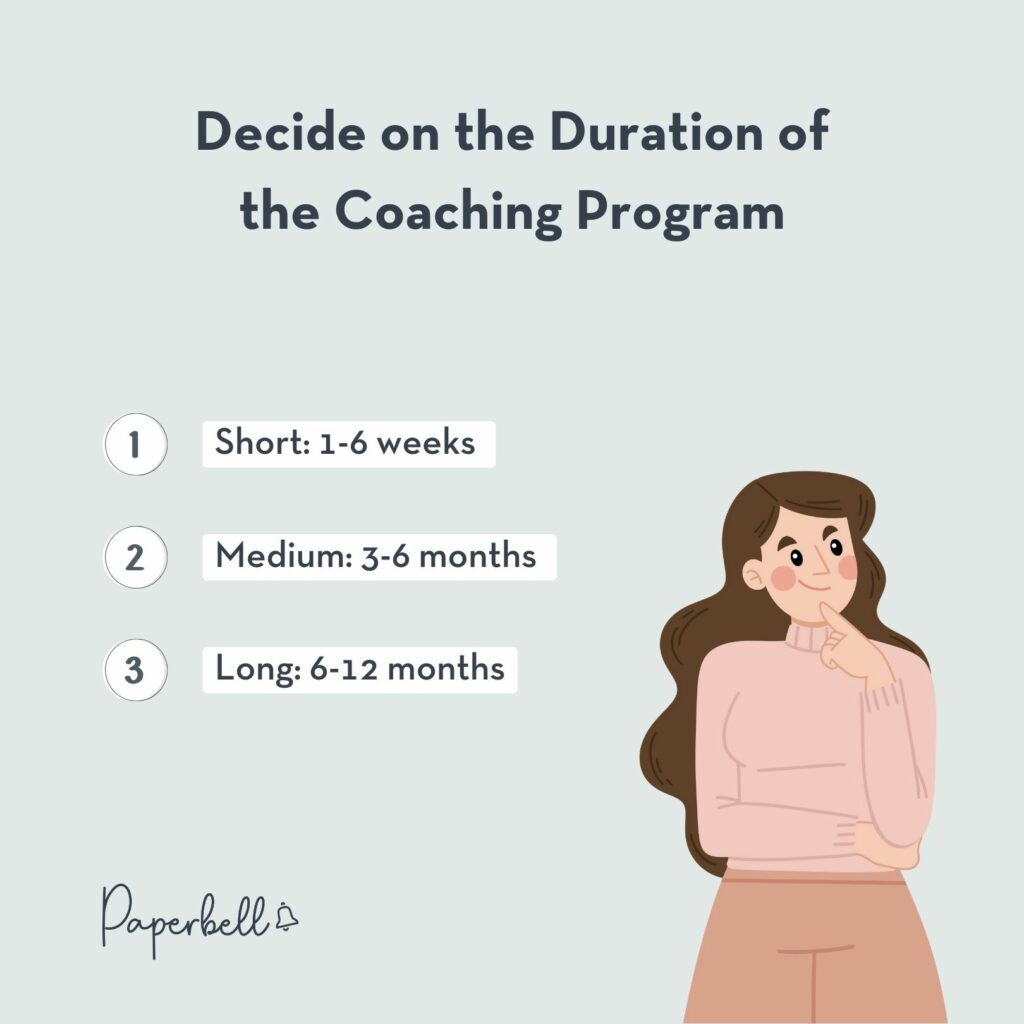 Decide on the Duration of the Coaching Program

1 Short: 1-6 weeks

2 Medium: 3-6 months

3 Long: 6-12 months

Paperbell